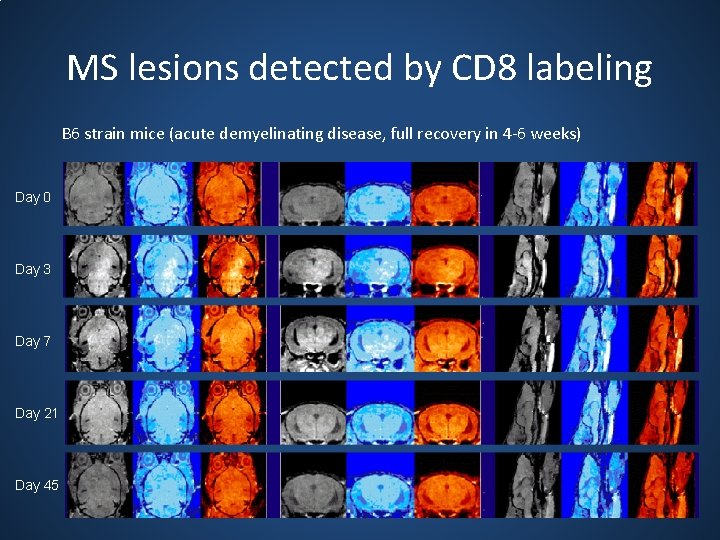 MS lesions detected by CD8 labeling

B6 strain mice (acute demyelinating disease, full recovery in 4-6 weeks)

Day 0

Day 3

Day 7

Day 21

Day 45